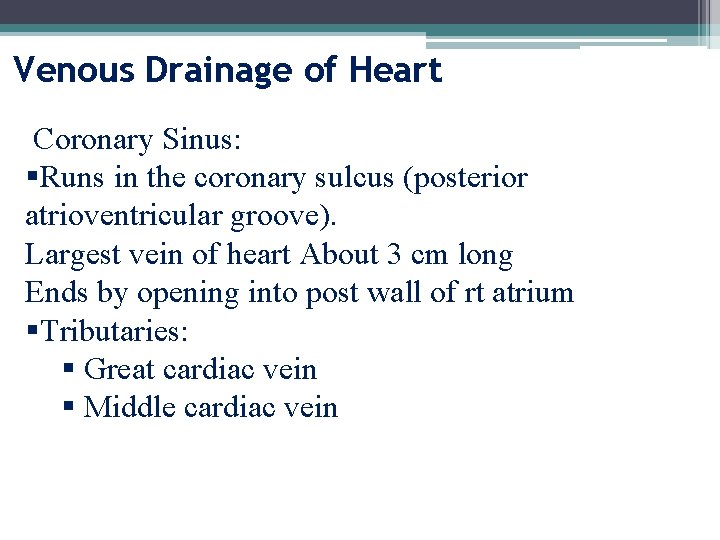 Venous Drainage of Heart

Coronary Sinus:
▪Runs in the coronary sulcus (posterior atrioventricular groove).
Largest vein of heart About 3 cm long
Ends by opening into post wall of rt atrium
▪Tributaries:
▪ Great cardiac vein
▪ Middle cardiac vein